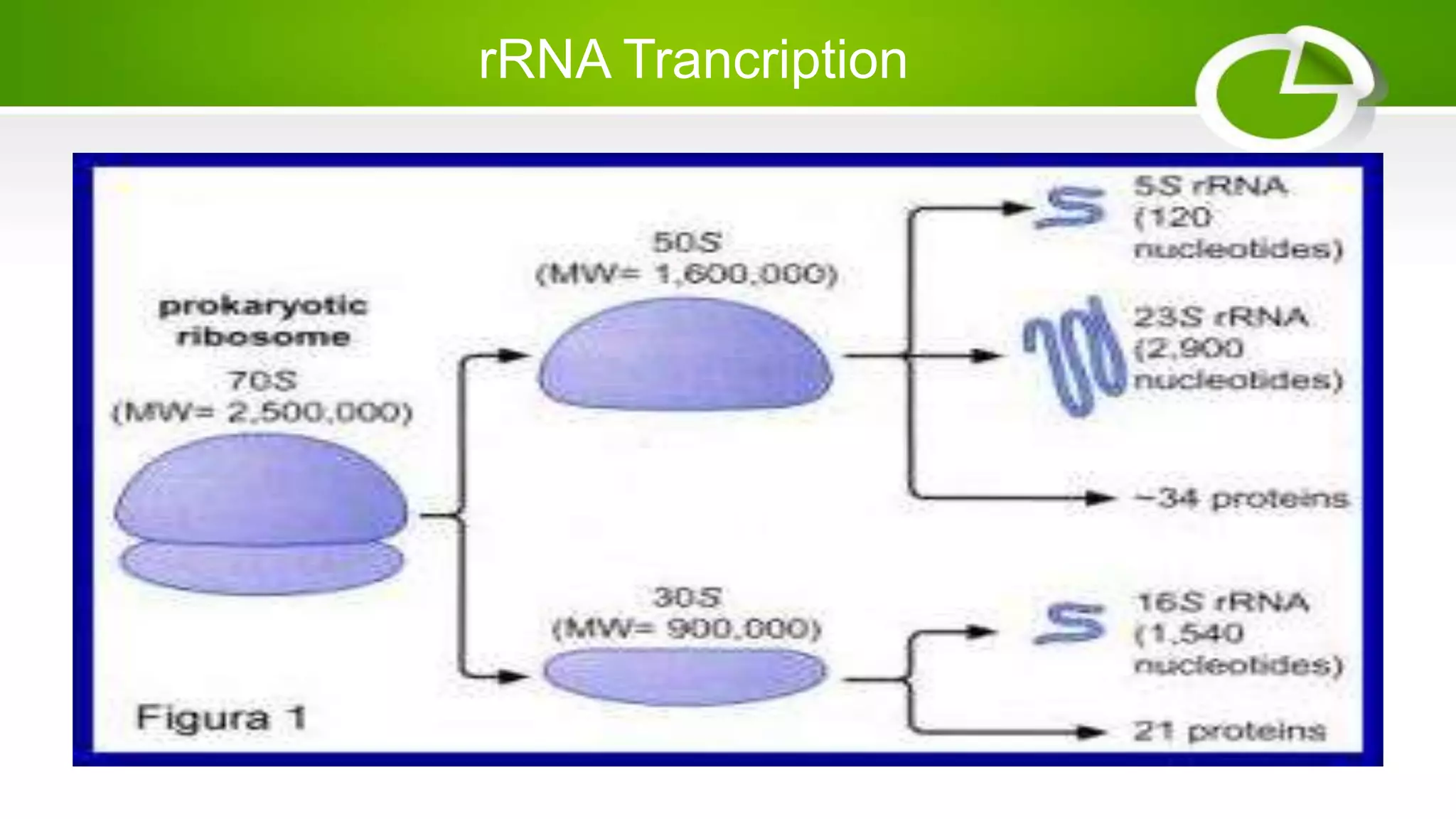 rRNA Trancription

prokaryotic ribosome
70S
(MW= 2,500,000)

50S
(MW= 1,600,000)

30S
(MW= 900,000)

5S rRNA
(120
nucleotides)

23S rRNA
(2,900
nucleotides)

~34 proteins

16S rRNA
(1,540
nucleotides)

21 proteins

Figura 1